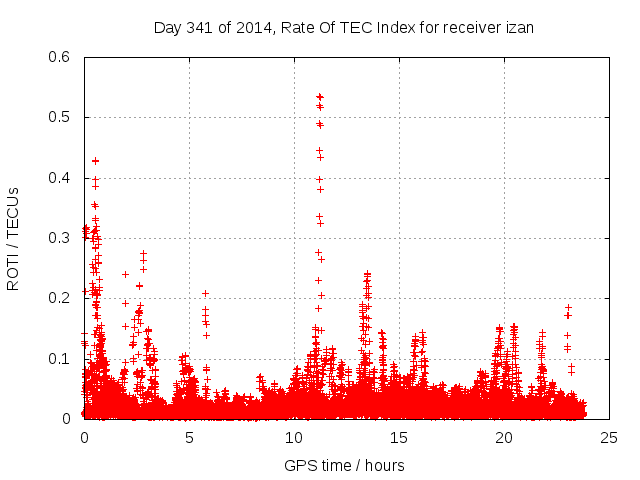 Day 341 of 2014, Rate Of TEC Index for receiver izan

ROTI / TECUs

0.6
0.5
0.4
0.3
0.2
0.1
0

0
5
10
15
20
25

GPS time / hours